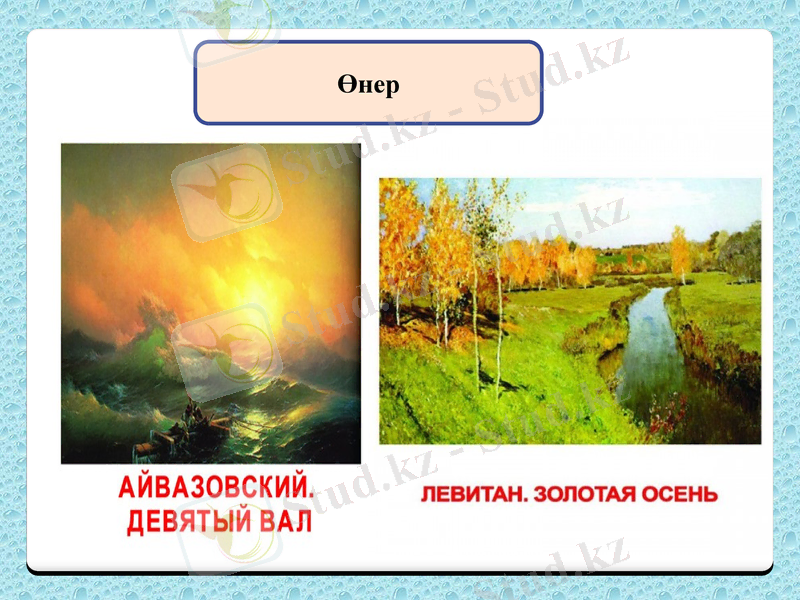 Өнер

АЙВАЗОВСКИЙ. ДЕВЯТЫЙ ВАЛ

ЛЕВИТАН. ЗОЛОТАЯ ОСЕНЬ

Stud.kz - Stud.kz